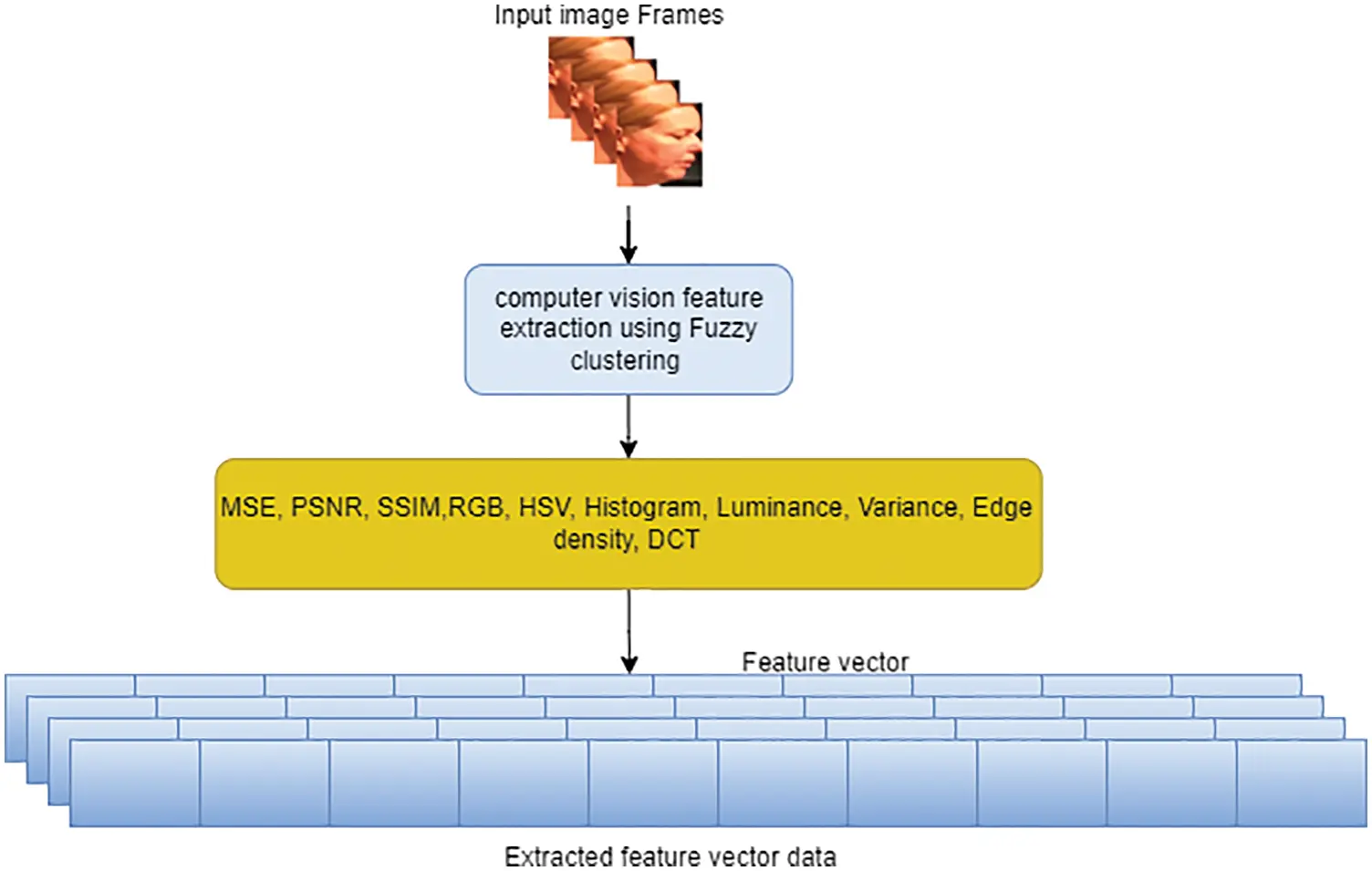 Input image Frames

computer vision feature extraction using Fuzzy clustering

MSE, PSNR, SSIM,RGB, HSV, Histogram, Luminance, Variance, Edge density, DCT

Feature vector

Extracted feature vector data